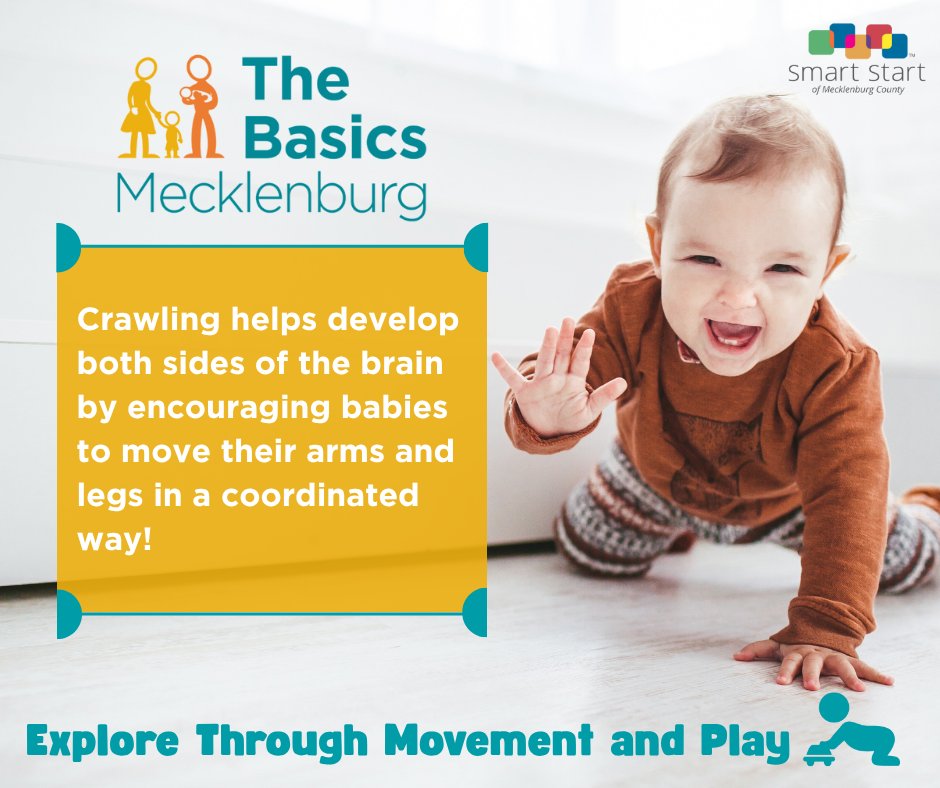 The Basics Mecklenburg

Smart Start of Mecklenburg County

Crawling helps develop both sides of the brain by encouraging babies to move their arms and legs in a coordinated way!

Explore Through Movement and Play